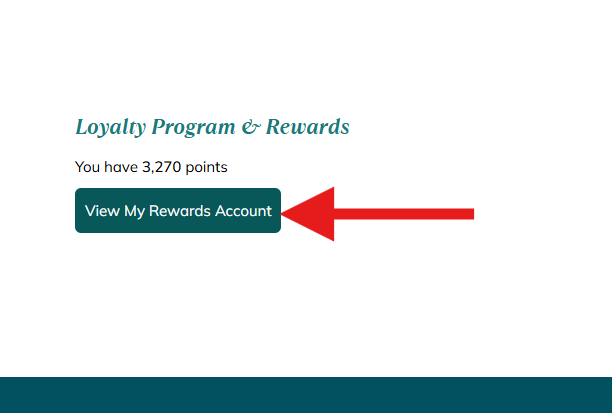 Loyalty Program & Rewards

You have 3,270 points

View My Rewards Account